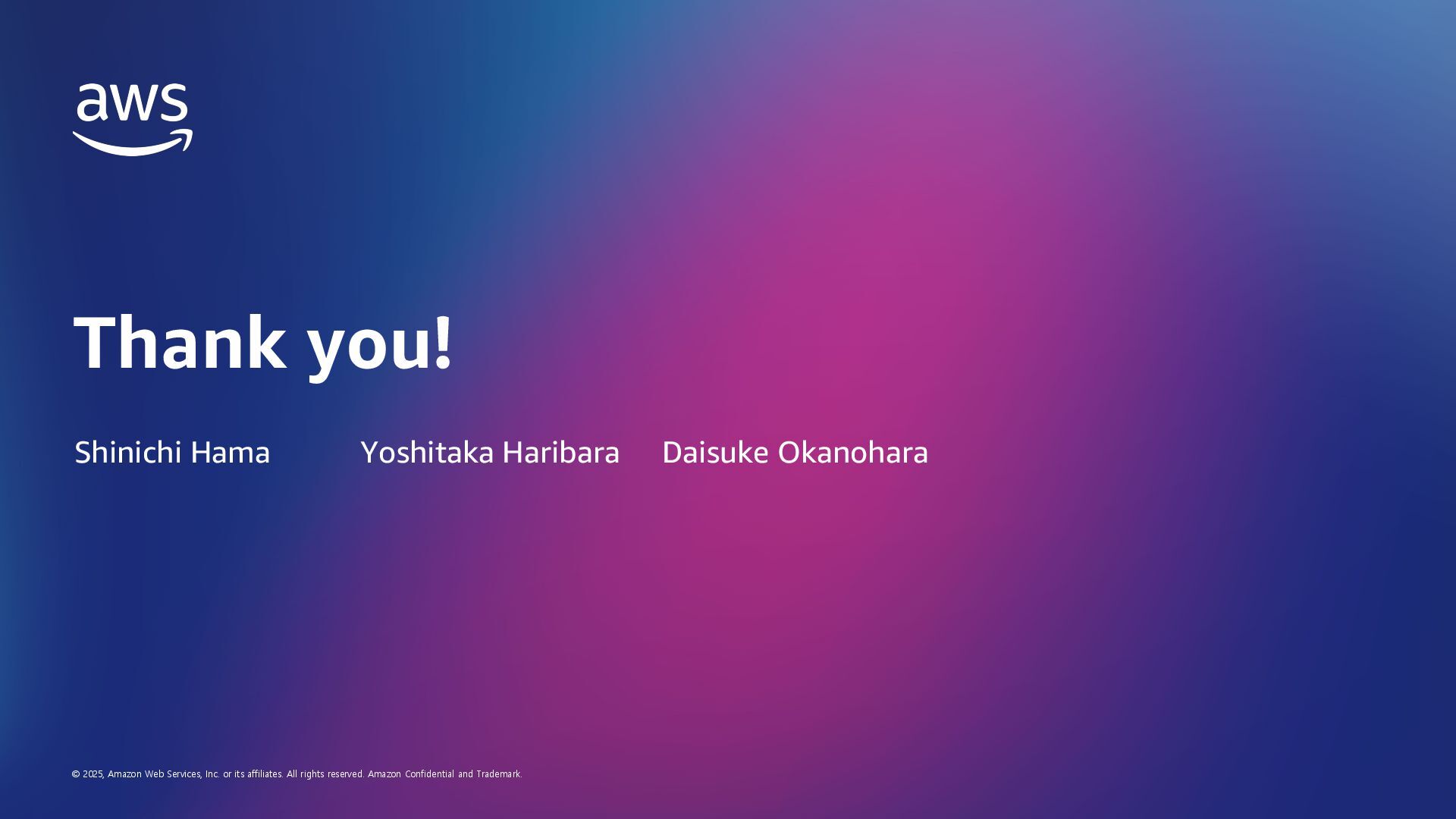 aws

Thank you!

Shinichi Hama Yoshitaka Haribara Daisuke Okanohara

© 2025, Amazon Web Services, Inc. or its affiliates. All rights reserved. Amazon Confidential and Trademark.